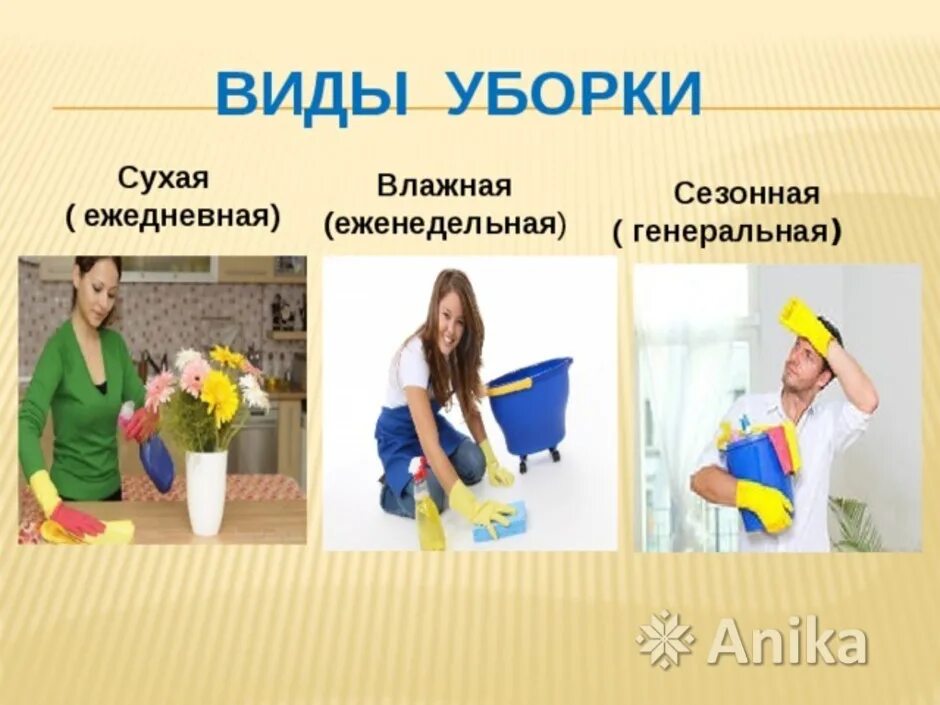 ВИДЫ УБОРКИ

Сухая
( ежедневная)

Влажная
(еженедельная)

Сезонная
( генеральная)

Anika